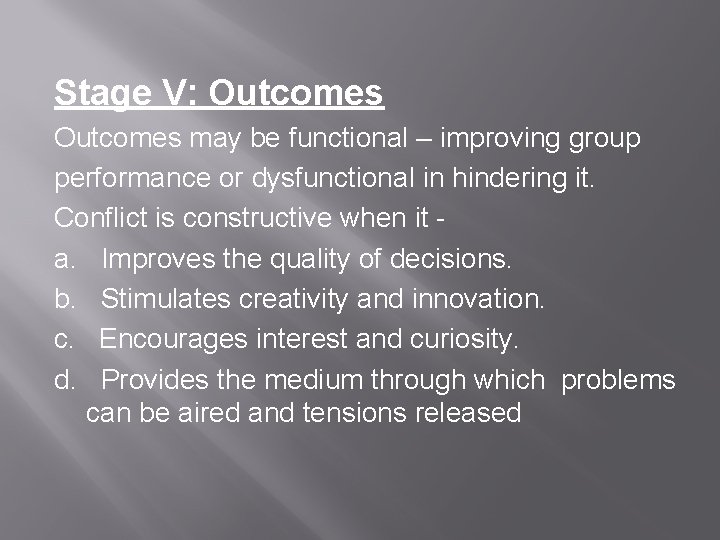 Stage V: Outcomes

Outcomes may be functional – improving group performance or dysfunctional in hindering it.

Conflict is constructive when it -

a. Improves the quality of decisions.

b. Stimulates creativity and innovation.

c. Encourages interest and curiosity.

d. Provides the medium through which problems can be aired and tensions released